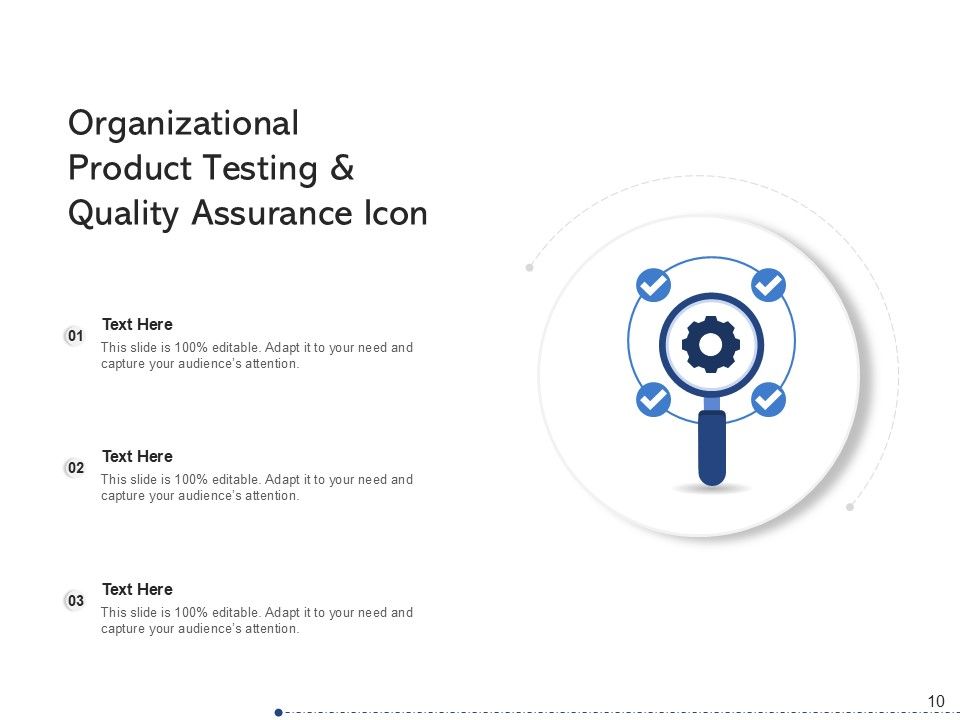 Organizational Product Testing & Quality Assurance Icon

01

Text Here

This slide is 100% editable. Adapt it to your need and capture your audience's attention.

02

Text Here

This slide is 100% editable. Adapt it to your need and capture your audience's attention.

03

Text Here

This slide is 100% editable. Adapt it to your need and capture your audience's attention.

10